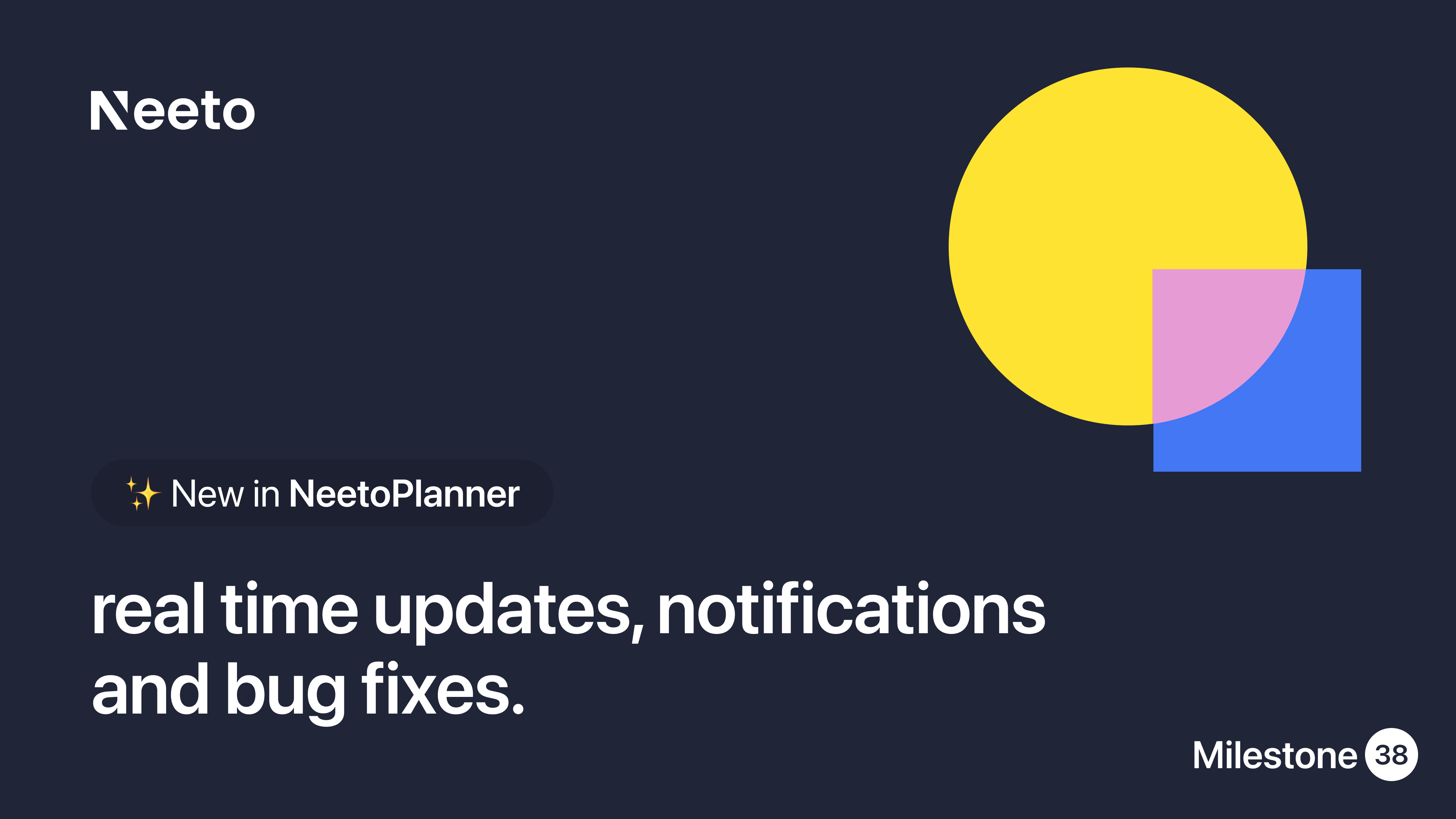 Neeto

✨ New in NeetoPlanner

real time updates, notifications and bug fixes.

Milestone 38